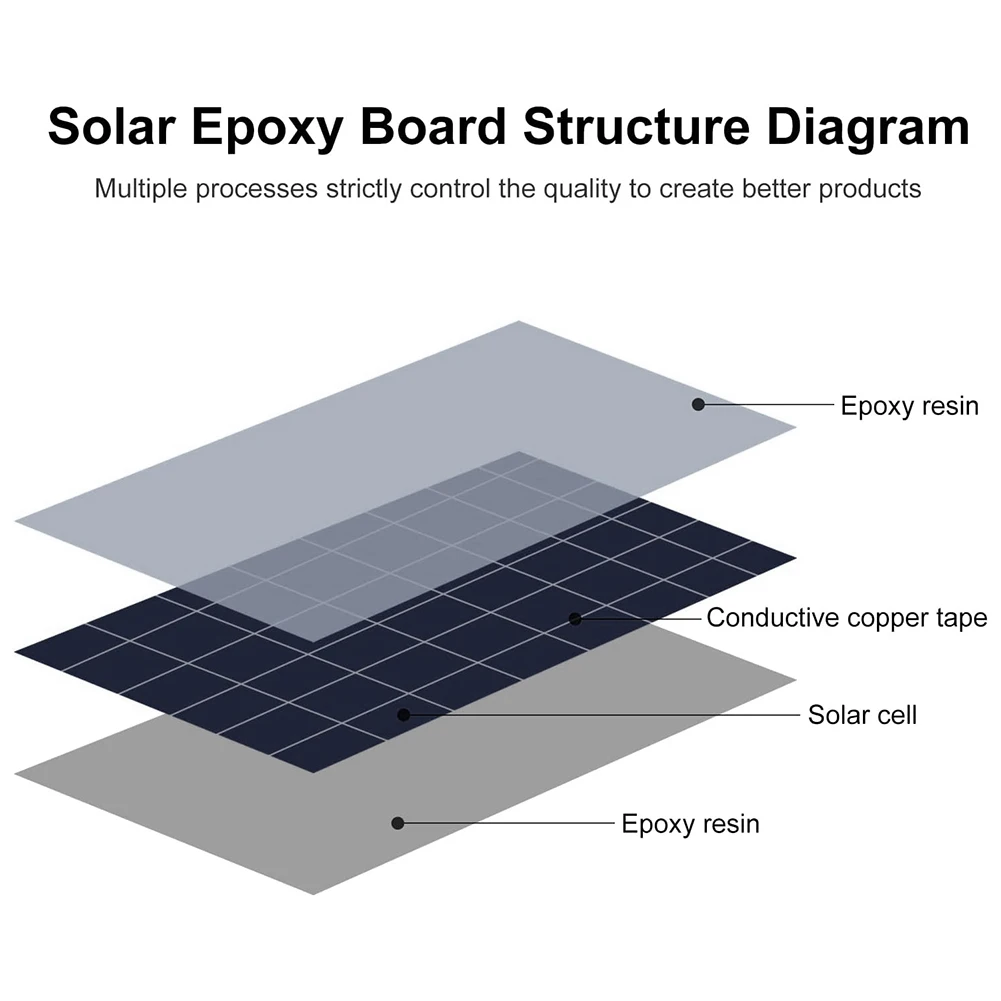 Solar Epoxy Board Structure Diagram

Multiple processes strictly control the quality to create better products

Epoxy resin

Conductive copper tape

Solar cell

Epoxy resin